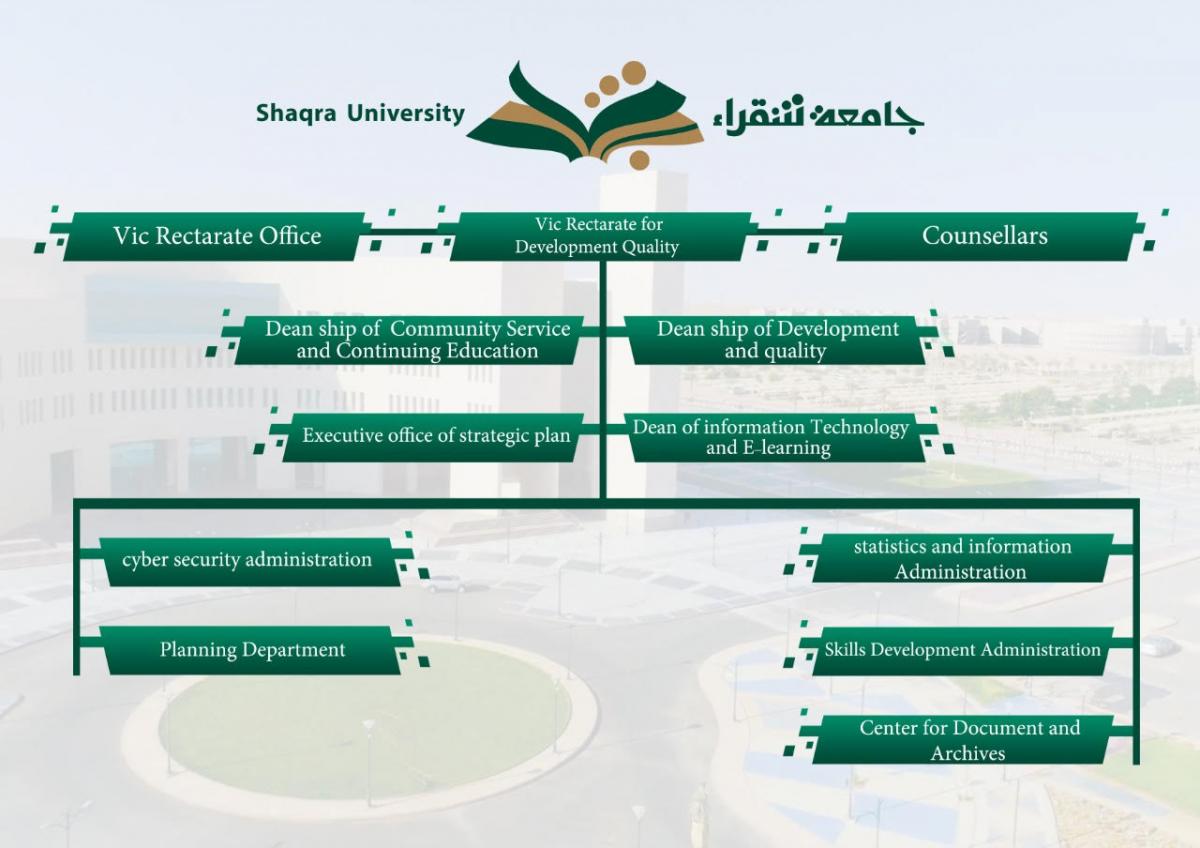 Shaqra University

جامعة شقراء

Vic Rectarate Office

Vic Rectarate for Development Quality

Counsellars

Dean ship of Community Service and Continuing Education

Dean ship of Development and quality

Executive office of strategic plan

Dean of information Technology and E-learning

cyber security administration

Planning Department

statistics and information Administration

Skills Development Administration

Center for Document and Archives